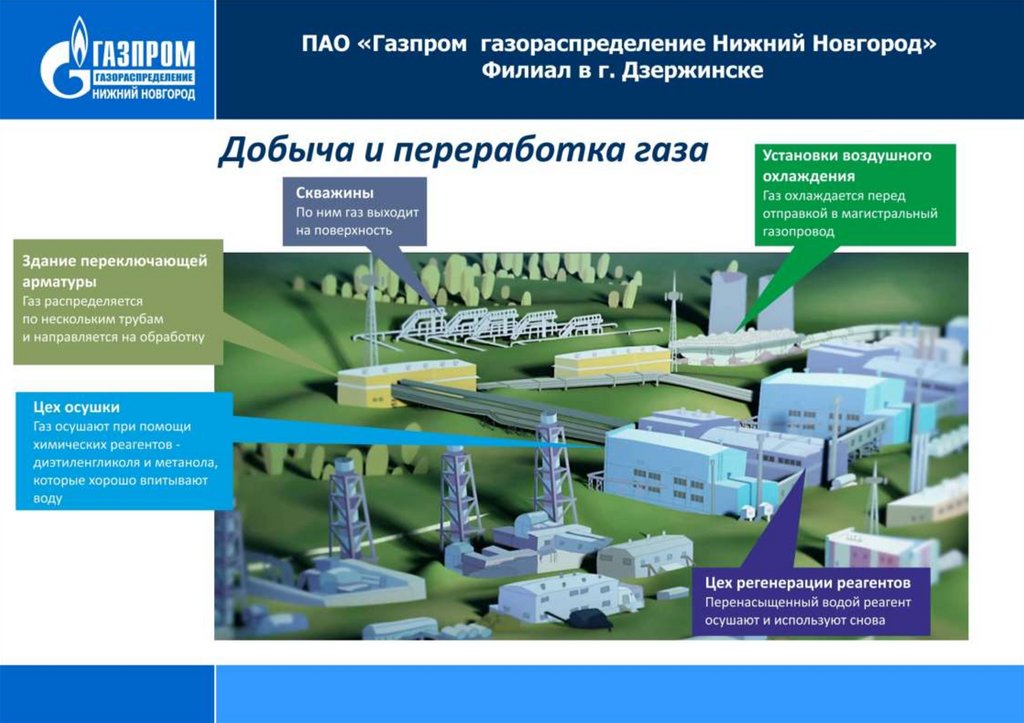 ГАЗПРОМ
ГАЗОРАСПРЕДЕЛЕНИЕ
НИЖНИЙ НОВГОРОД

ПАО «Газпром газораспределение Нижний Новгород»
Филиал в г. Дзержинске

Добыча и переработка газа

Скважины
По ним газ выходит на поверхность

Установки воздушного охлаждения
Газ охлаждается перед отправкой в магистральный газопровод

Здание переключающей арматуры
Газ распределяется по нескольким трубам и направляется на обработку

Цех осушки
Газ осушают при помощи химических реагентов - диэтиленгликоля и метанола, которые хорошо впитывают воду

Цех регенерации реагентов
Перенасыщенный водой реагент осушают и используют снова